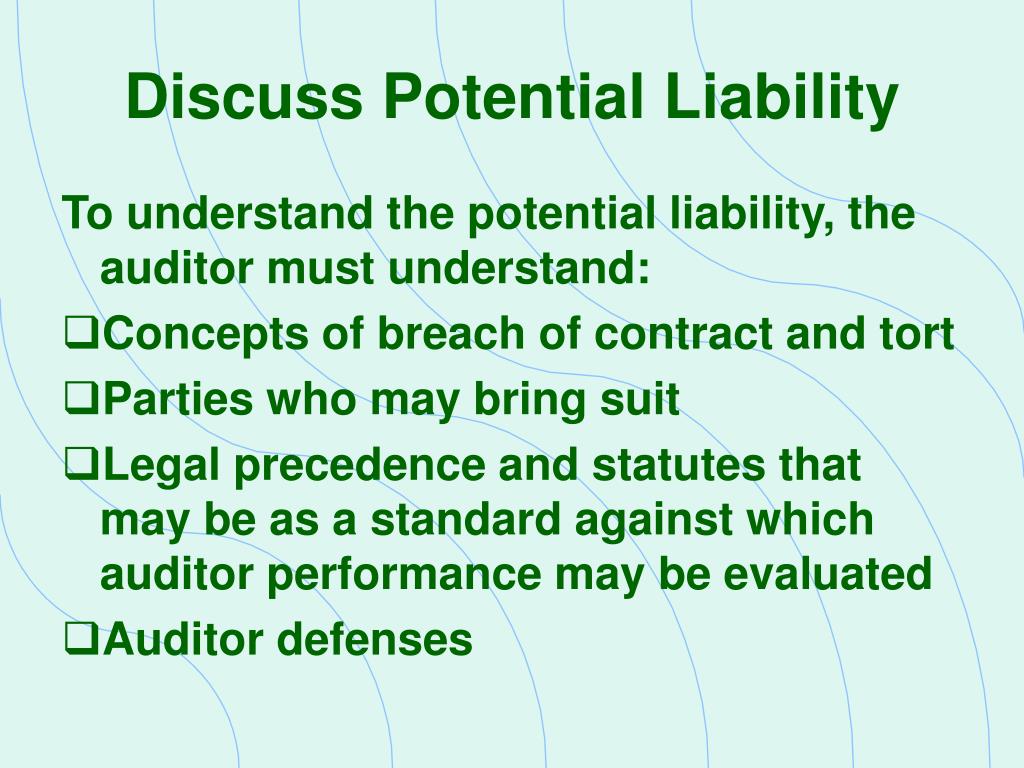 Discuss Potential Liability

To understand the potential liability, the auditor must understand:

❑Concepts of breach of contract and tort

❑Parties who may bring suit

❑Legal precedence and statutes that may be as a standard against which auditor performance may be evaluated

❑Auditor defenses